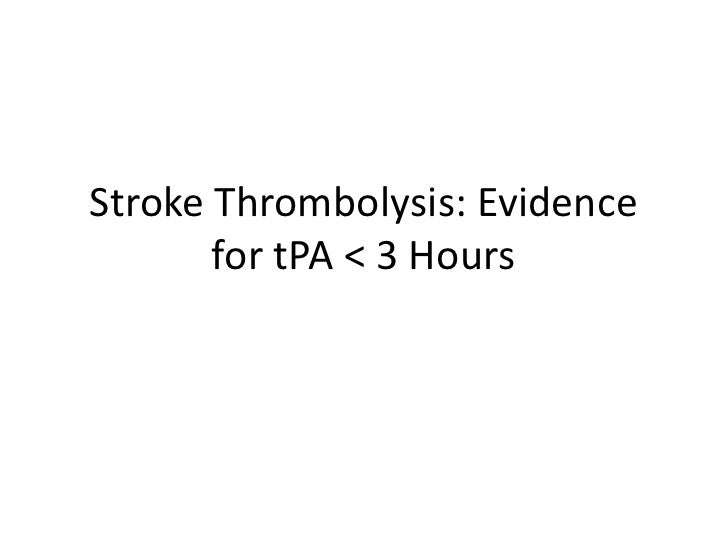 Stroke Thrombolysis: Evidence for tPA < 3 Hours